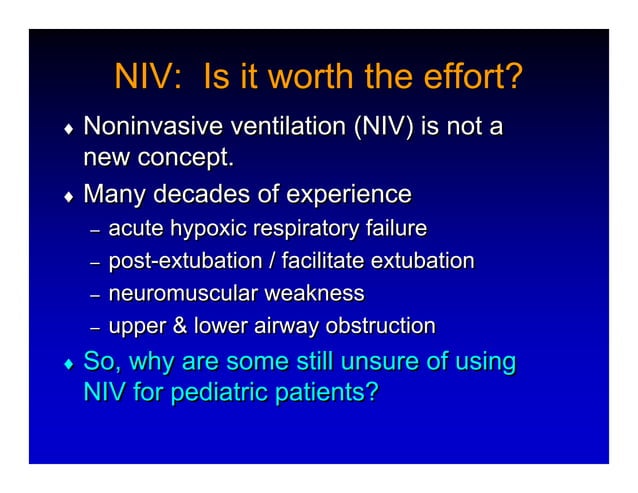 NIV: Is it worth the effort?

♦ Noninvasive ventilation (NIV) is not a new concept.
♦ Many decades of experience
– acute hypoxic respiratory failure
– post-extubation / facilitate extubation
– neuromuscular weakness
– upper & lower airway obstruction
♦ So, why are some still unsure of using NIV for pediatric patients?